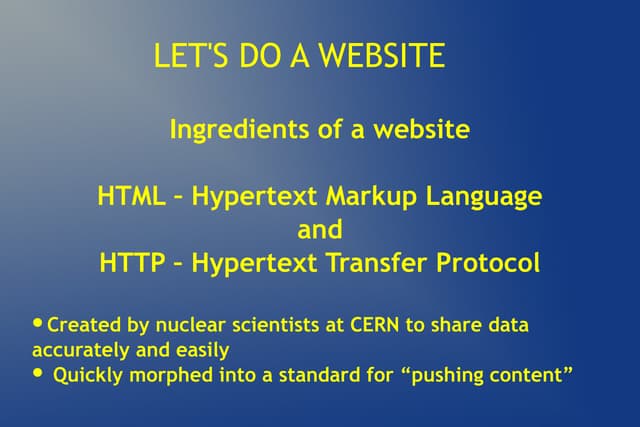 LET'S DO A WEBSITE

Ingredients of a website

HTML – Hypertext Markup Language
and
HTTP – Hypertext Transfer Protocol

• Created by nuclear scientists at CERN to share data accurately and easily
• Quickly morphed into a standard for “pushing content”